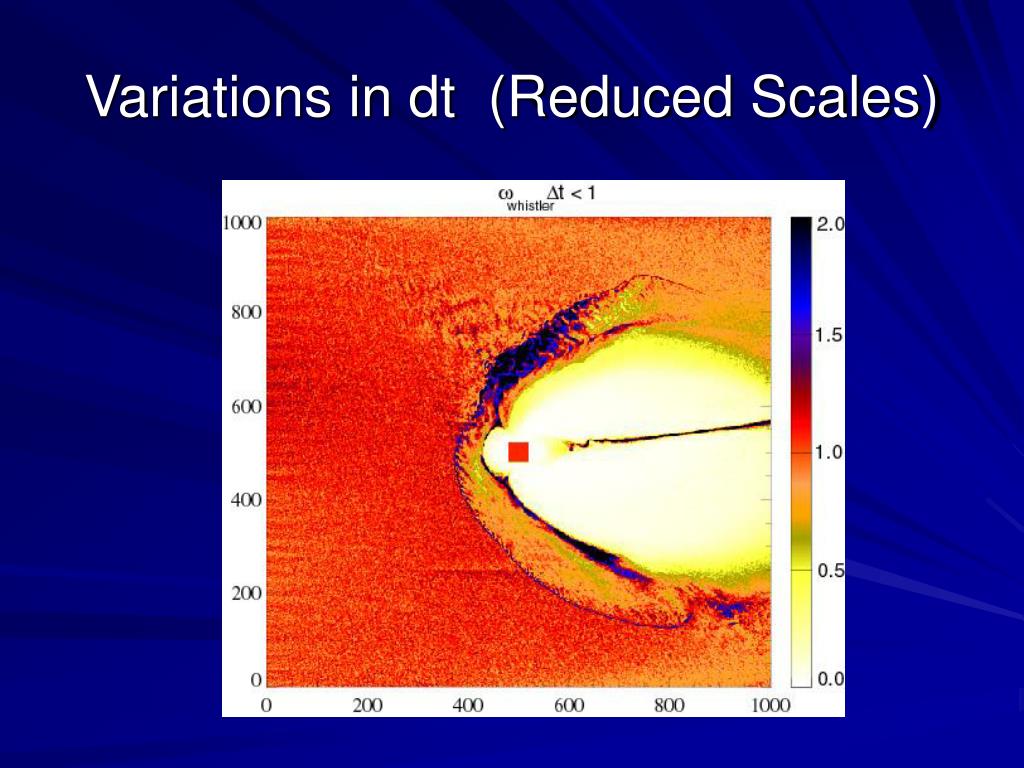 Variations in dt (Reduced Scales)

$\omega_{whistler} \Delta t < 1$

1000
800
600
400
200
0

0
200
400
600
800
1000

2.0
1.5
1.0
0.5
0.0